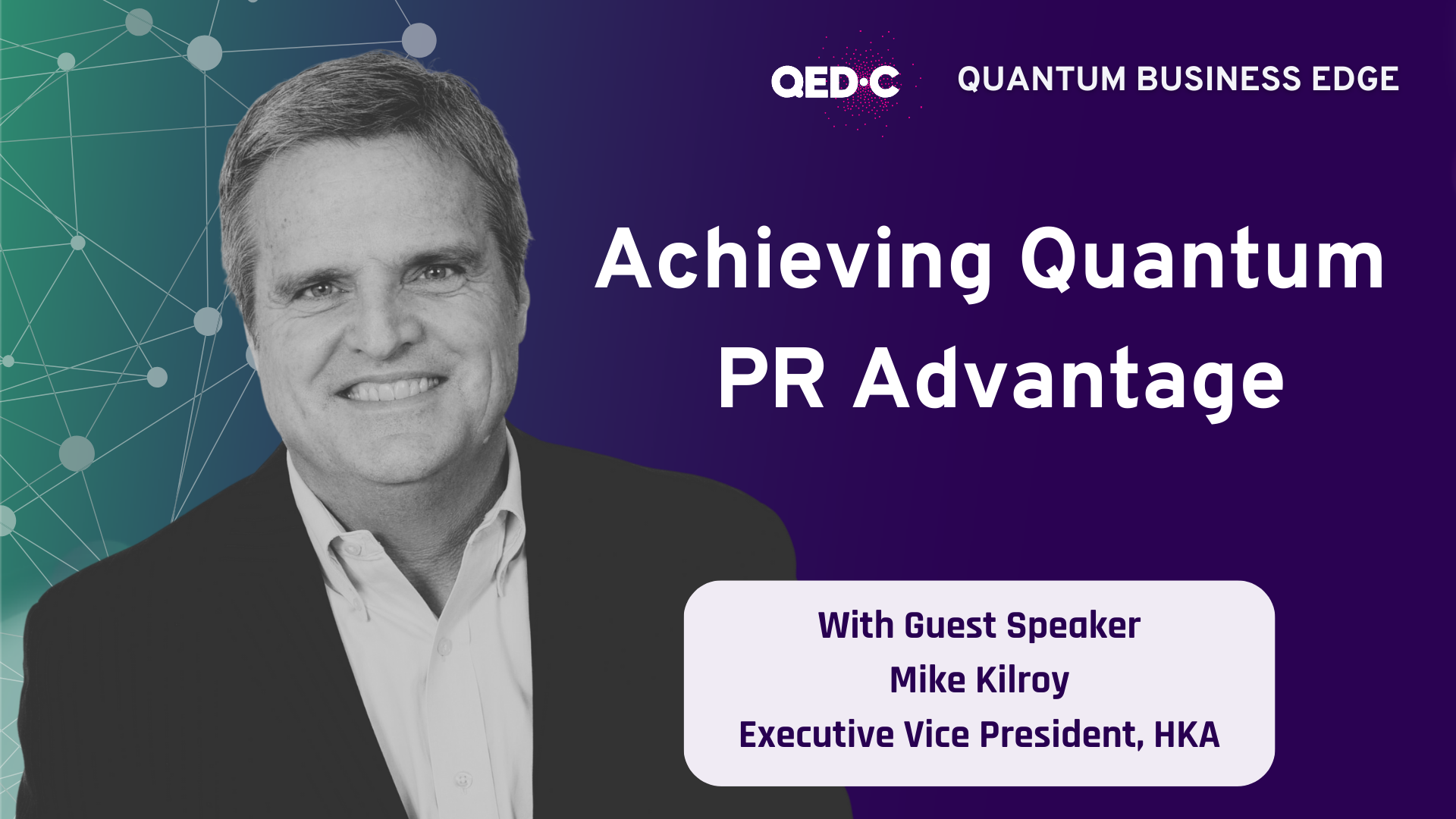 QED·C QUANTUM BUSINESS EDGE

Achieving Quantum PR Advantage

With Guest Speaker
Mike Kilroy
Executive Vice President, HKA